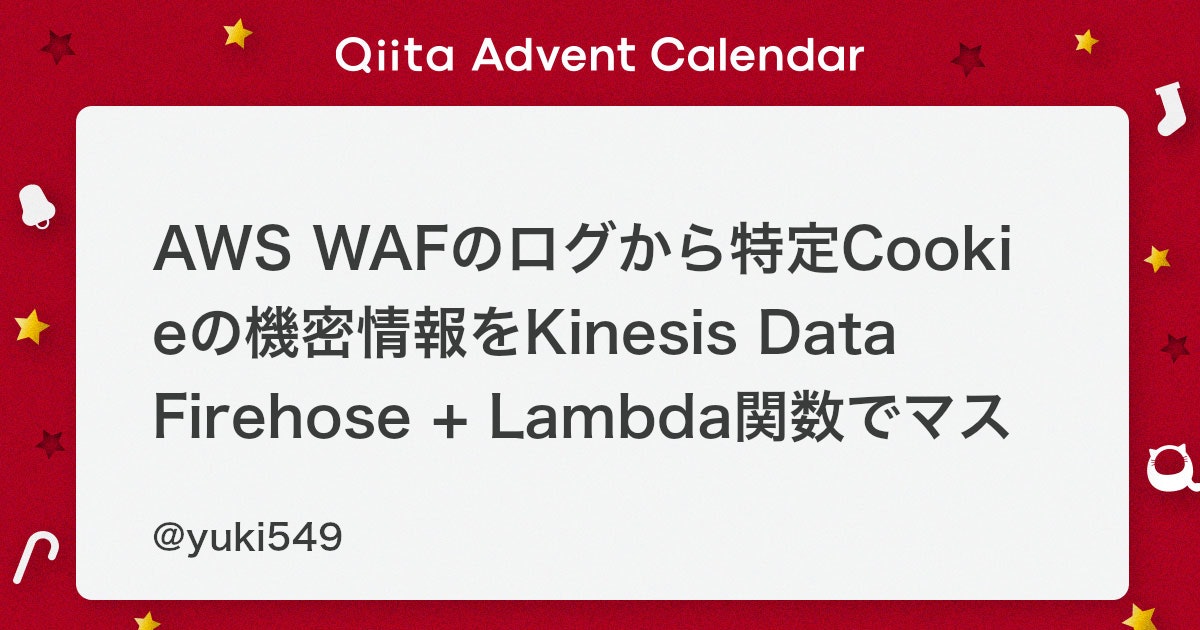 Qiita Advent Calendar

AWS WAFのログから特定Cookieの機密情報をKinesis Data Firehose + Lambda関数でマス

@yuki549